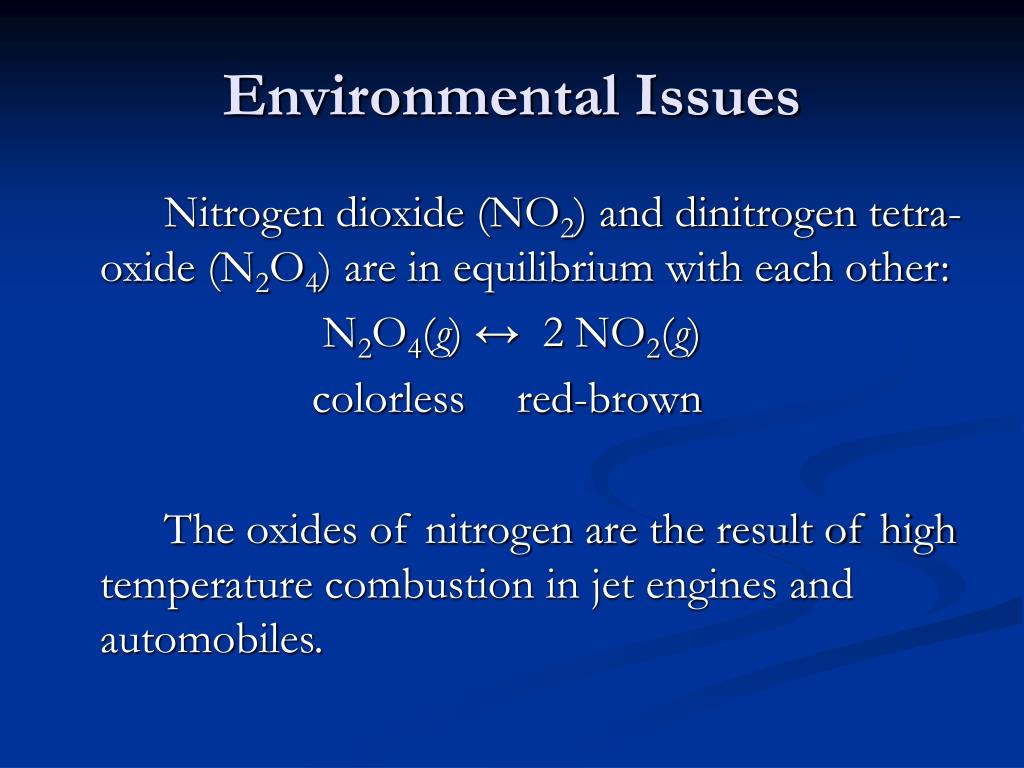 Environmental Issues

Nitrogen dioxide ($NO_2$) and dinitrogen tetraoxide ($N_2O_4$) are in equilibrium with each other:

$N_2O_4(g) \leftrightarrow 2\ NO_2(g)$

colorless red-brown

The oxides of nitrogen are the result of high temperature combustion in jet engines and automobiles.